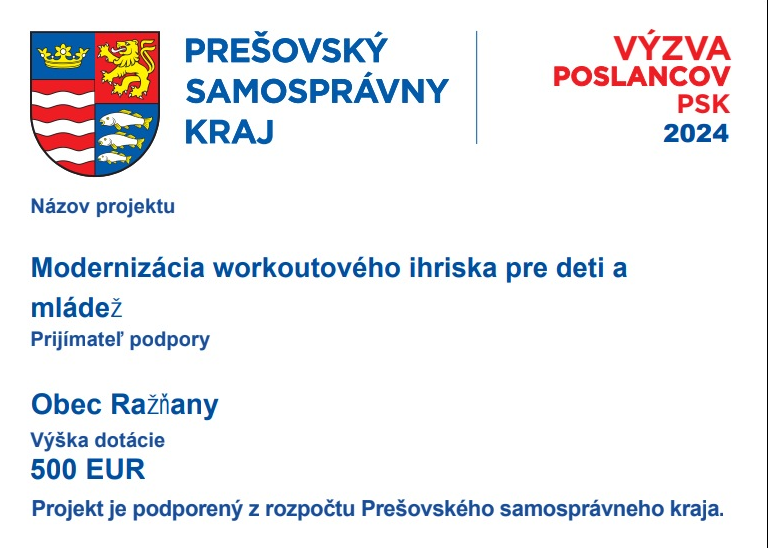 PREŠOVSKÝ SAMOSPRÁVNY KRAJ

VÝZVA POSLANCOV PSK 2024

Názov projektu

Modernizácia workoutového ihriska pre deti a mládež

Prijímateľ podpory

Obec Ražňany

Výška dotácie

500 EUR

Projekt je podporený z rozpočtu Prešovského samosprávneho kraja.